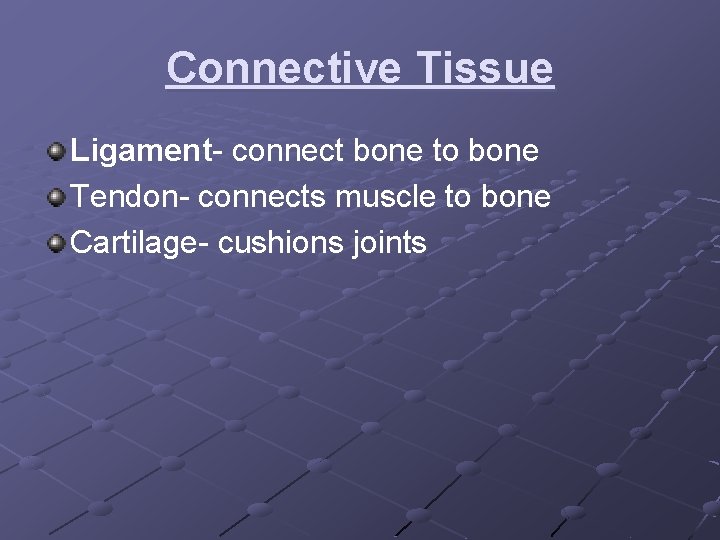 Connective Tissue

Ligament- connect bone to bone
Tendon- connects muscle to bone
Cartilage- cushions joints